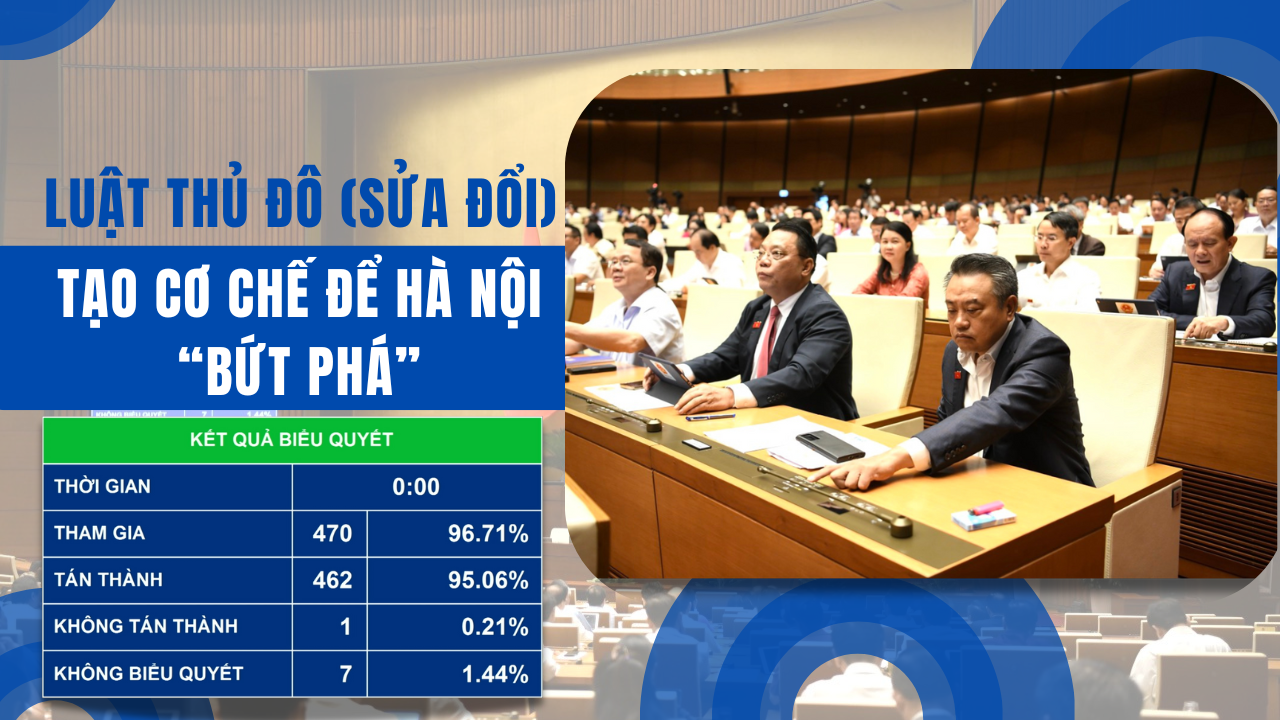 LUẬT THỦ ĐÔ (SỬA ĐỔI)

TẠO CƠ CHẾ ĐỂ HÀ NỘI "BỨT PHÁ"

KHÔNG BIỂU QUYẾT 7 1.44%

| KẾT QUẢ BIỂU QUYẾT | | |
|---|---|---|
| THỜI GIAN | 0:00 | |
| THAM GIA | 470 | 96.71% |
| TÁN THÀNH | 462 | 95.06% |
| KHÔNG TÁN THÀNH | 1 | 0.21% |
| KHÔNG BIỂU QUYẾT | 7 | 1.44% |